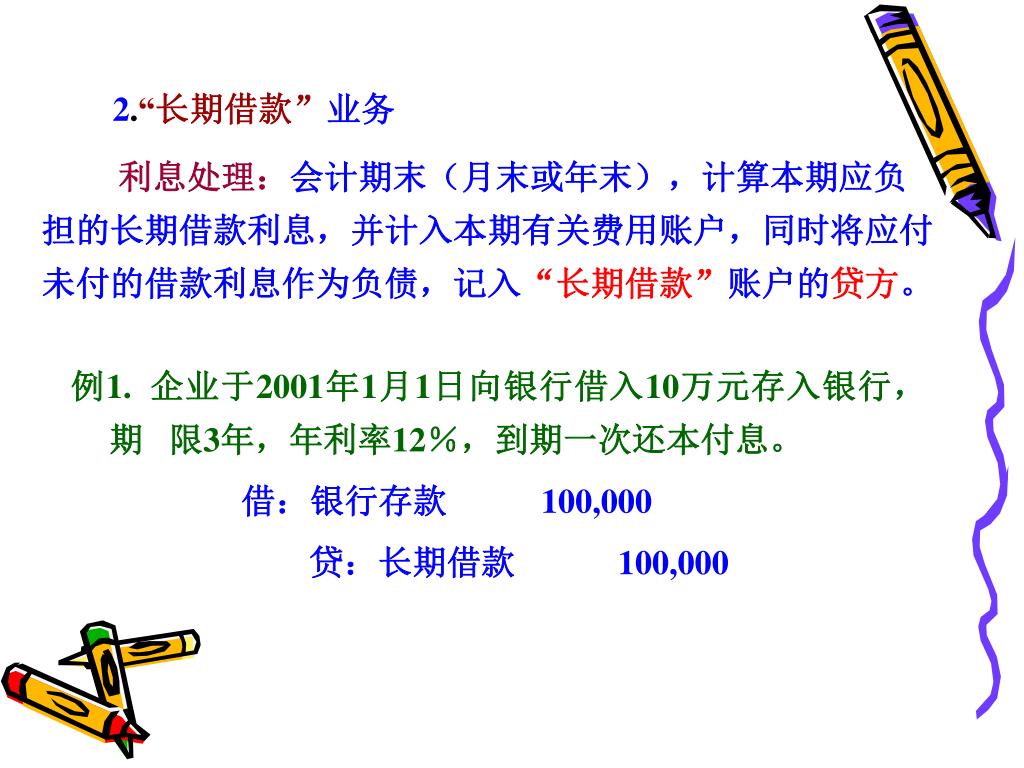 2.“长期借款”业务

利息处理：会计期末（月末或年末），计算本期应负担的长期借款利息，并计入本期有关费用账户，同时将应付未付的借款利息作为负债，记入“长期借款”账户的贷方。

例1. 企业于2001年1月1日向银行借入10万元存入银行，期 限3年，年利率12%，到期一次还本付息。

借：银行存款 100,000

贷：长期借款 100,000